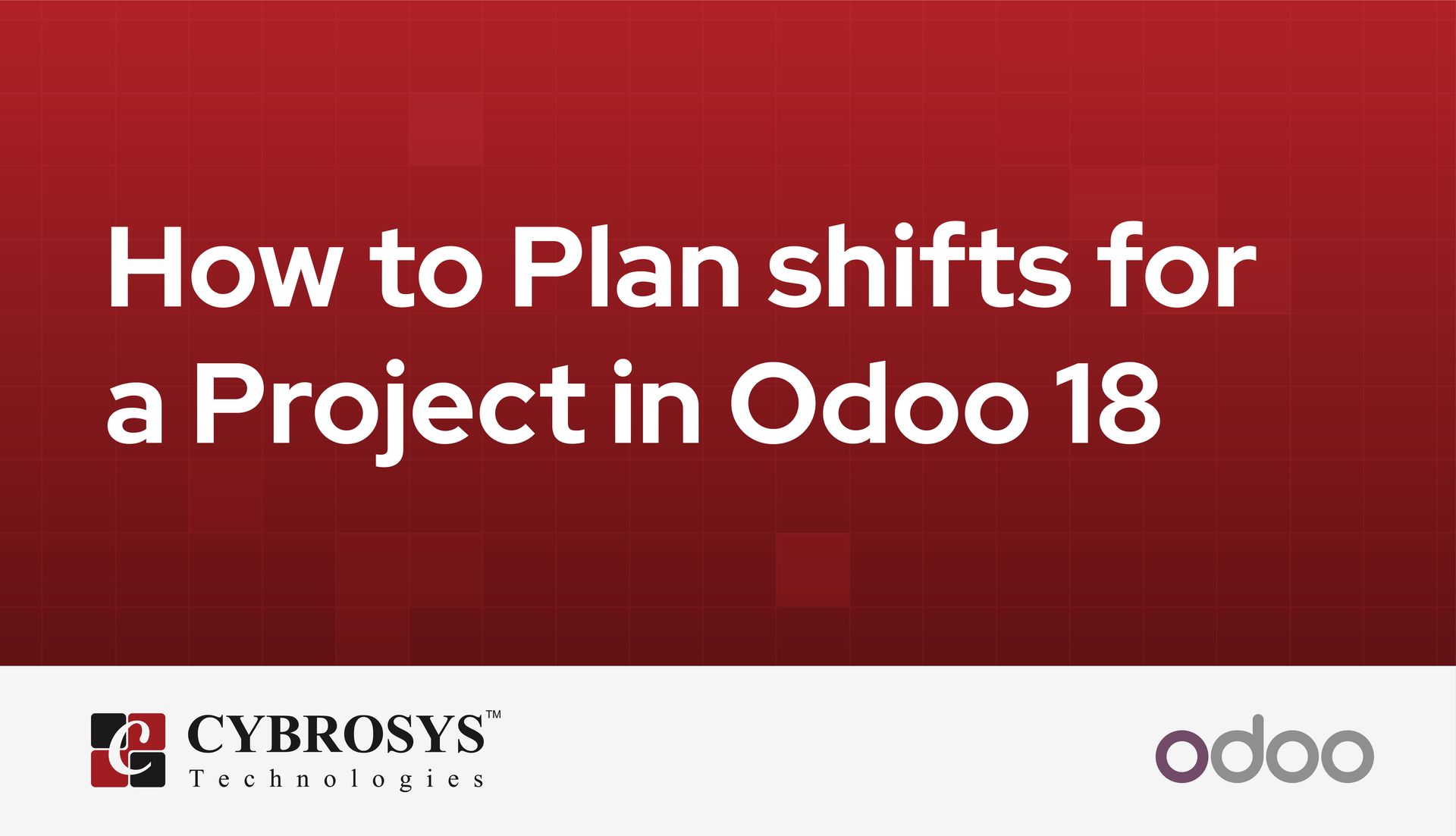 How to Plan shifts for a Project in Odoo 18

CYBROSYS™
Technologies

odoo